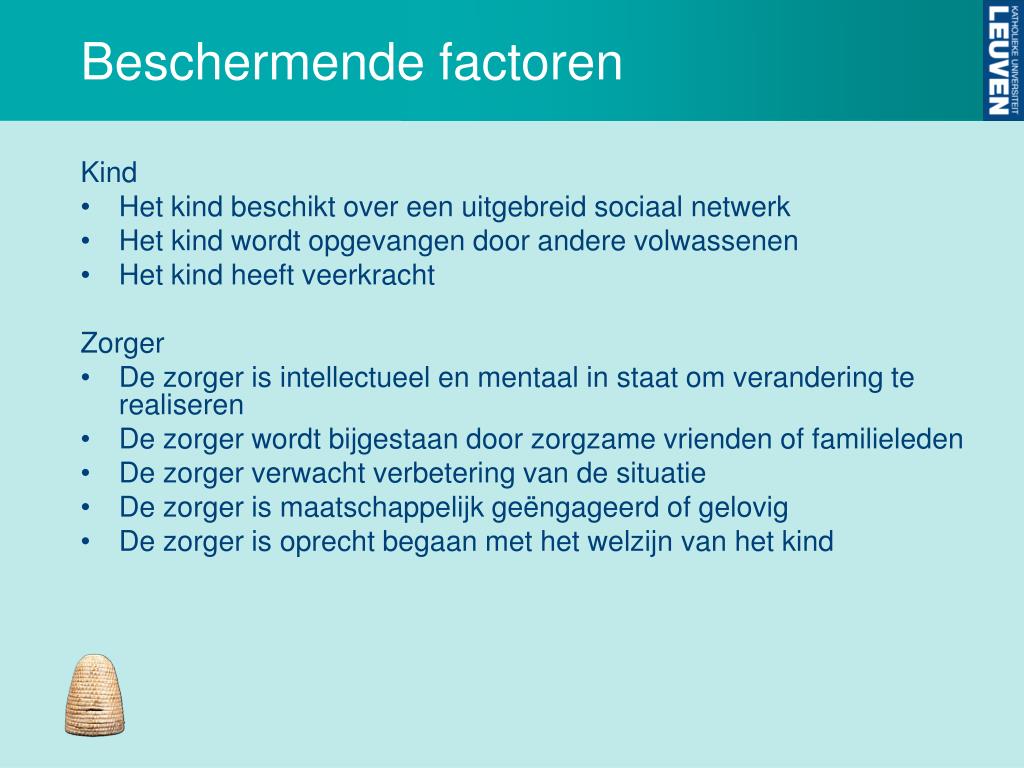 Beschermende factoren

KATHOLIEKE UNIVERSITEIT LEUVEN

Kind
• Het kind beschikt over een uitgebreid sociaal netwerk
• Het kind wordt opgevangen door andere volwassenen
• Het kind heeft veerkracht

Zorger
• De zorger is intellectueel en mentaal in staat om verandering te realiseren
• De zorger wordt bijgestaan door zorgzame vrienden of familieleden
• De zorger verwacht verbetering van de situatie
• De zorger is maatschappelijk geëngageerd of gelovig
• De zorger is oprecht begaan met het welzijn van het kind